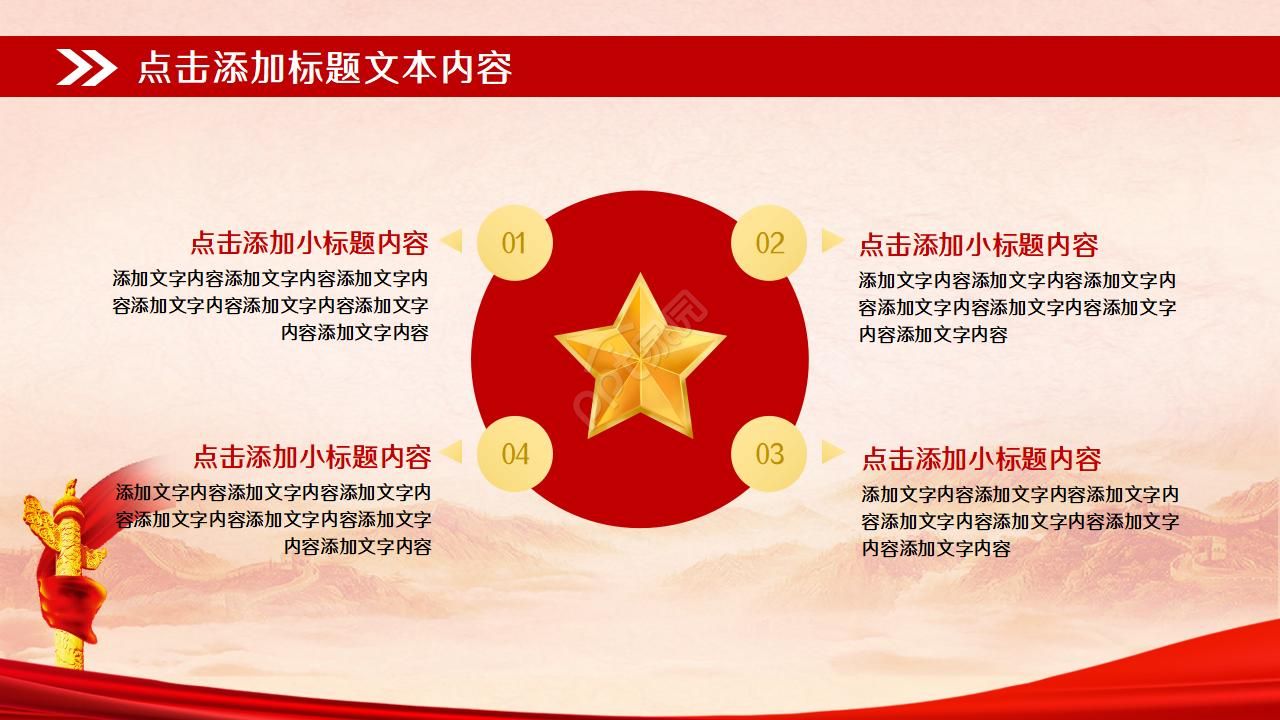 点击添加标题文本内容

点击添加小标题内容
添加文字内容添加文字内容添加文字内容添加文字内容添加文字内容添加文字内容添加文字内容

01

02

点击添加小标题内容
添加文字内容添加文字内容添加文字内容添加文字内容添加文字内容添加文字内容添加文字内容

点击添加小标题内容
添加文字内容添加文字内容添加文字内容添加文字内容添加文字内容添加文字内容添加文字内容

04

03

点击添加小标题内容
添加文字内容添加文字内容添加文字内容添加文字内容添加文字内容添加文字内容添加文字内容